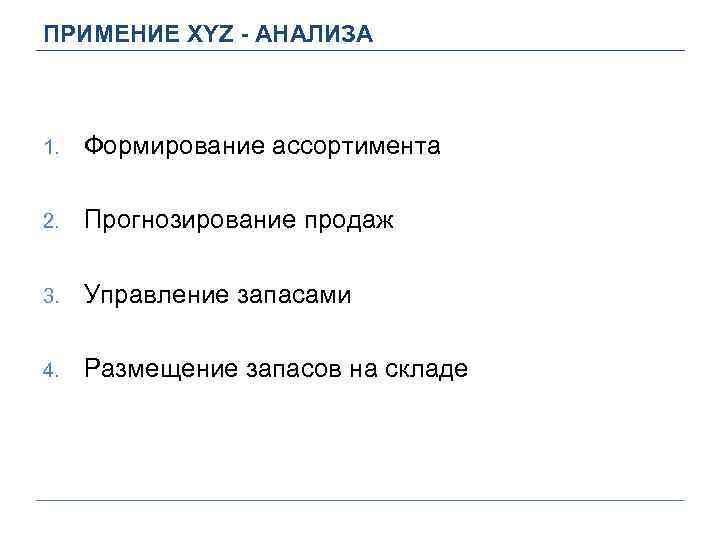 ПРИМЕНИЕ XYZ - АНАЛИЗА

1. Формирование ассортимента

2. Прогнозирование продаж

3. Управление запасами

4. Размещение запасов на складе